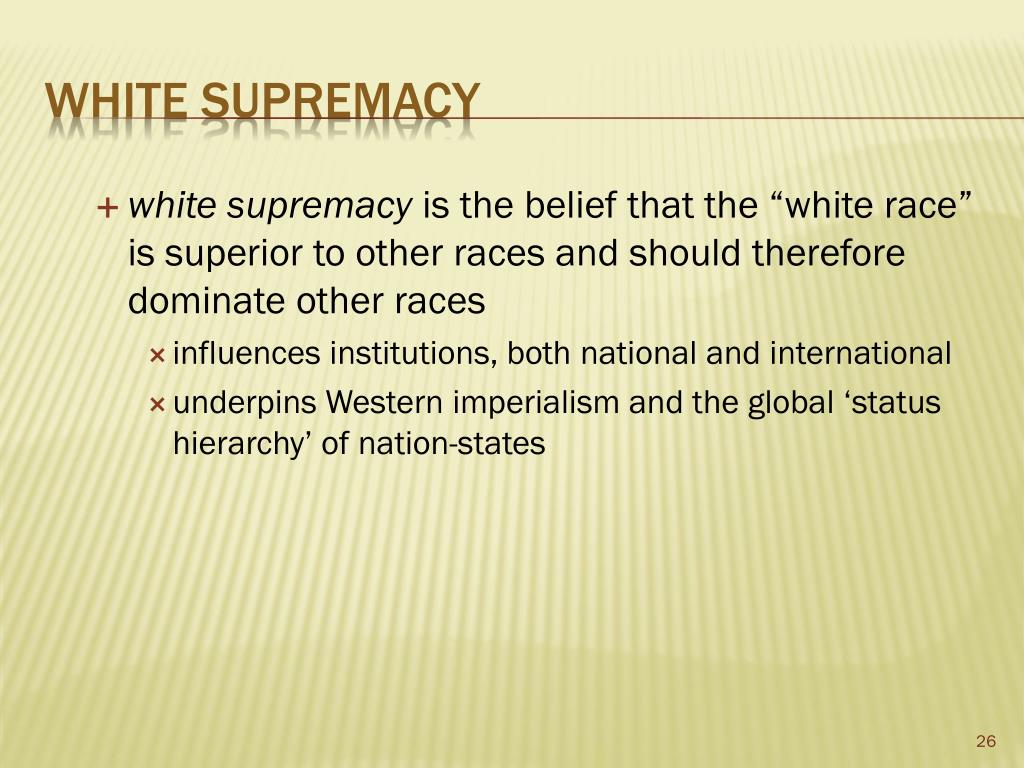 WHITE SUPREMACY

+ white supremacy is the belief that the “white race” is superior to other races and should therefore dominate other races

× influences institutions, both national and international

× underpins Western imperialism and the global ‘status hierarchy’ of nation-states

26